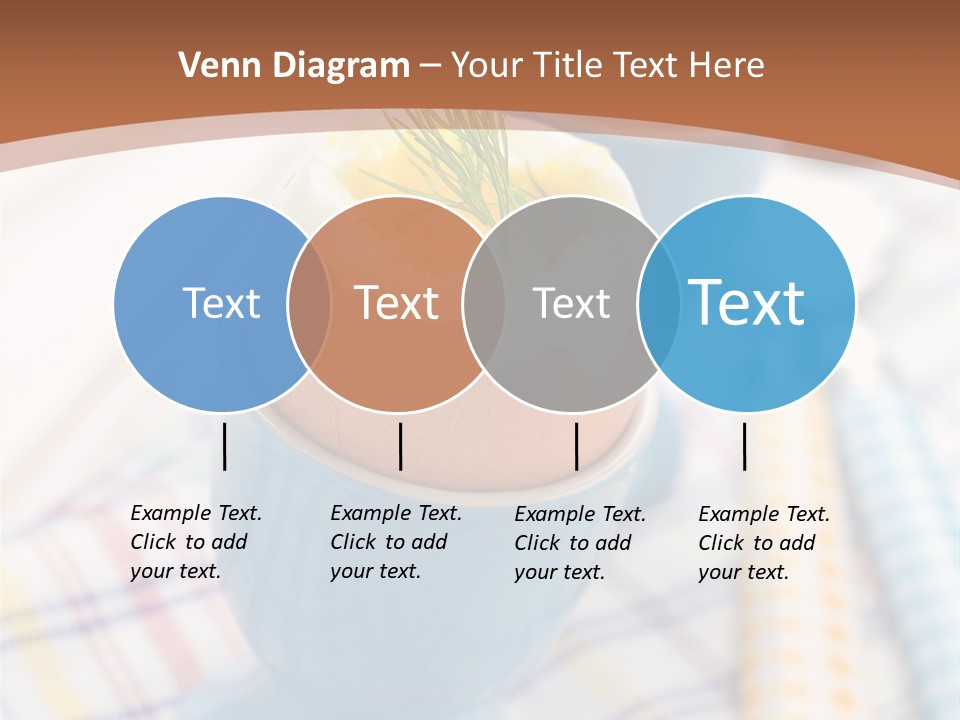 Venn Diagram – Your Title Text Here

Text

Text

Text

Text

Example Text. Click to add your text.

Example Text. Click to add your text.

Example Text. Click to add your text.

Example Text. Click to add your text.